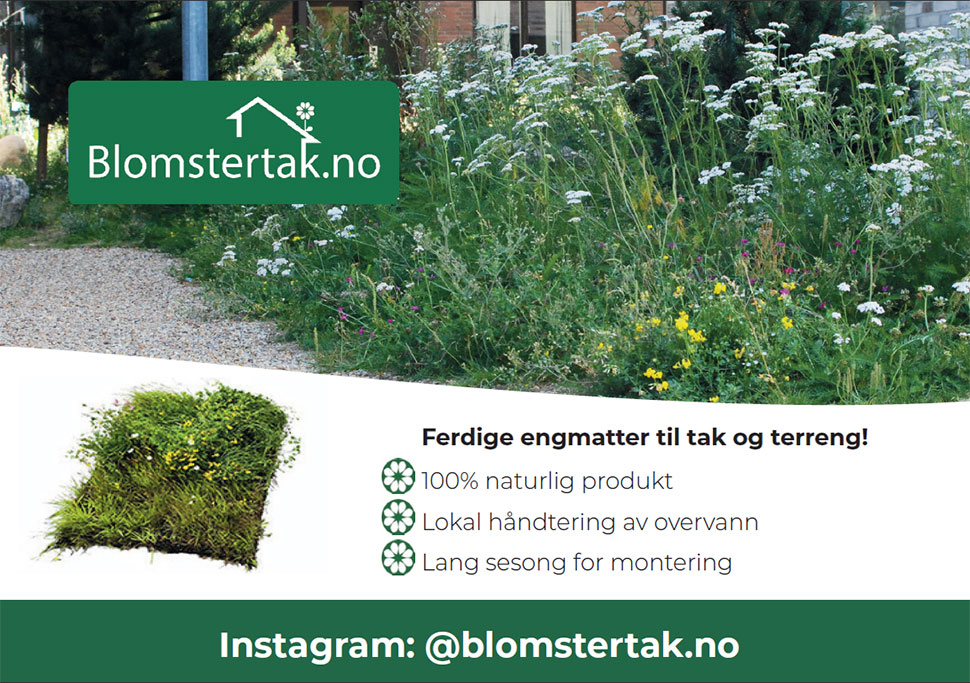 Blomstertak.no

Ferdige engmatter til tak og terreng!

100% naturlig produkt

Lokal håndtering av overvann

Lang sesong for montering

Instagram: @blomstertak.no